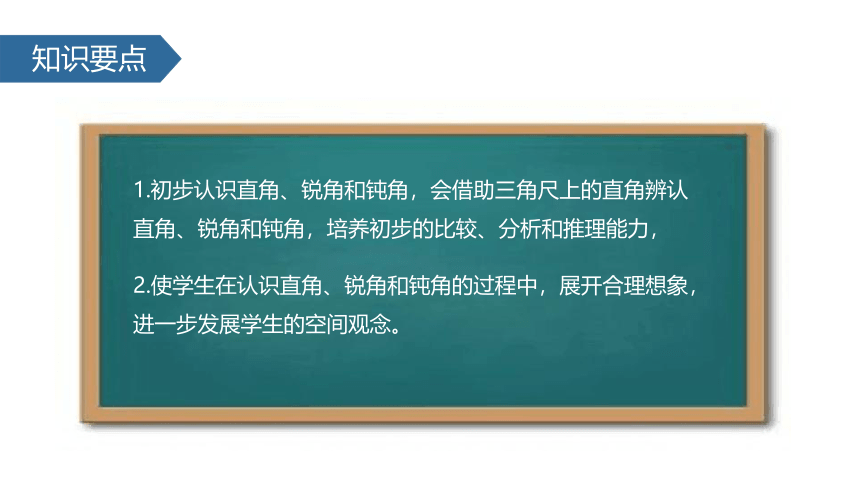 知识要点

1.初步认识直角、锐角和钝角，会借助三角尺上的直角辨认直角、锐角和钝角，培养初步的比较、分析和推理能力，

2.使学生在认识直角、锐角和钝角的过程中，展开合理想象，进一步发展学生的空间观念。